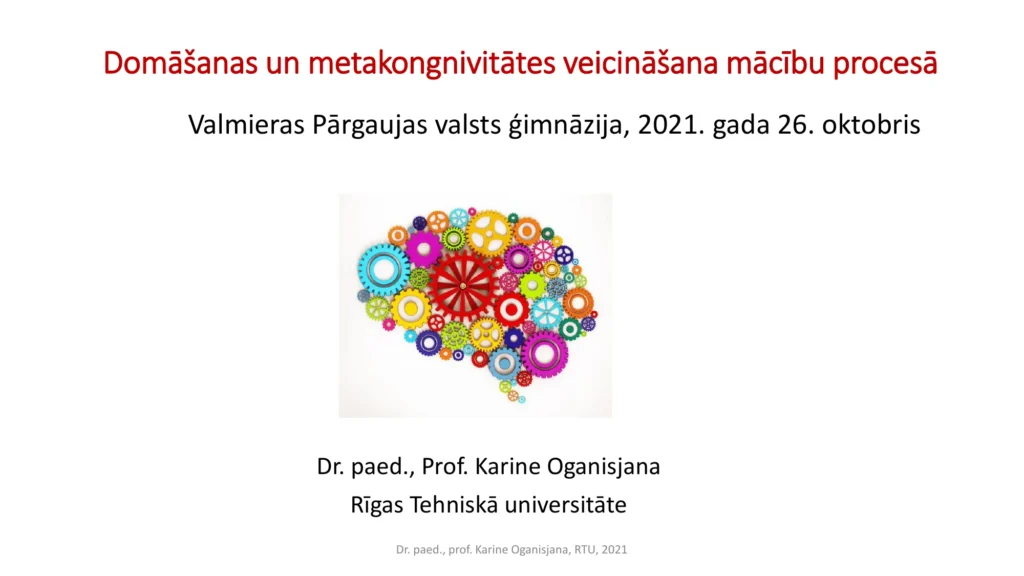 Domāšanas un metakongnivitātes veicināšana mācību procesā

Valmieras Pārgaujas valsts ģimnāzija, 2021. gada 26. oktobris

Dr. paed., Prof. Karine Oganisjana

Rīgas Tehniskā universitāte

Dr. paed., prof. Karine Oganisjana, RTU, 2021